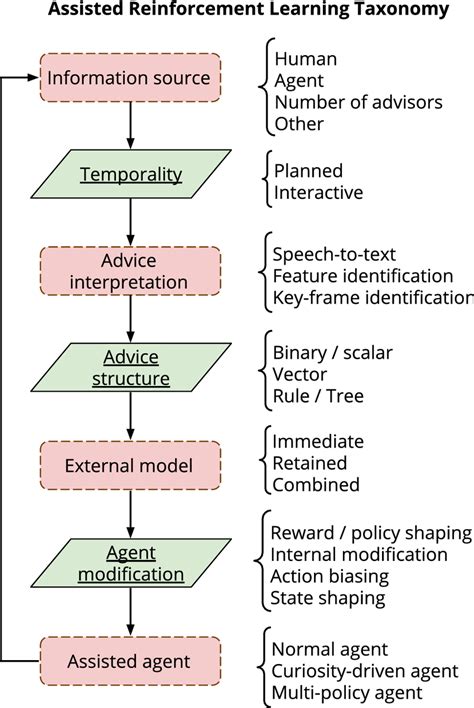 Assisted Reinforcement Learning Taxonomy

Information source

Human
Agent
Number of advisors
Other

Temporality

Planned
Interactive

Advice interpretation

Speech-to-text
Feature identification
Key-frame identification

Advice structure

Binary / scalar
Vector
Rule / Tree

External model

Immediate
Retained
Combined

Agent modification

Reward / policy shaping
Internal modification
Action biasing
State shaping

Assisted agent

Normal agent
Curiosity-driven agent
Multi-policy agent